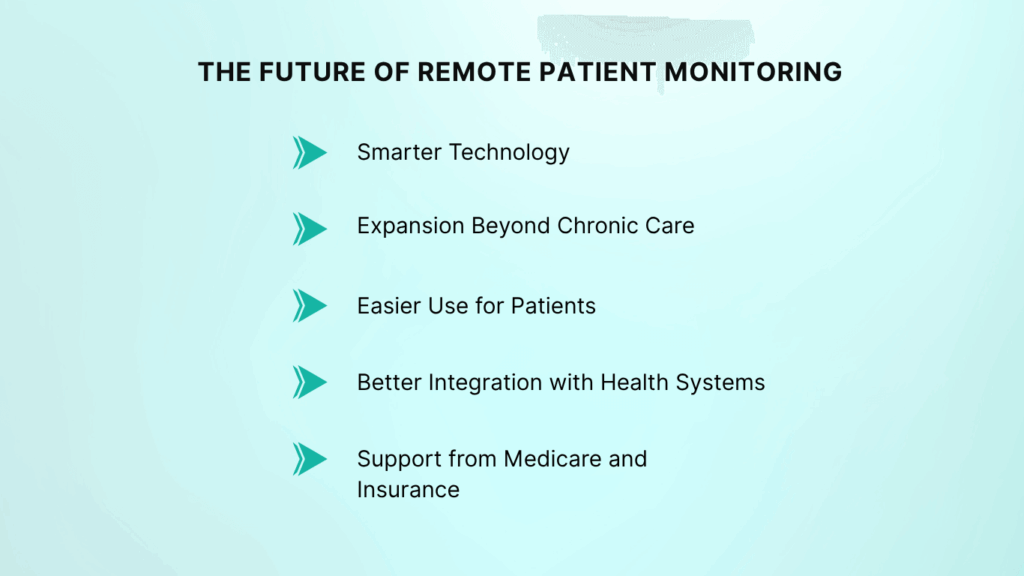 THE FUTURE OF REMOTE PATIENT MONITORING

Smarter Technology

Expansion Beyond Chronic Care

Easier Use for Patients

Better Integration with Health Systems

Support from Medicare and Insurance